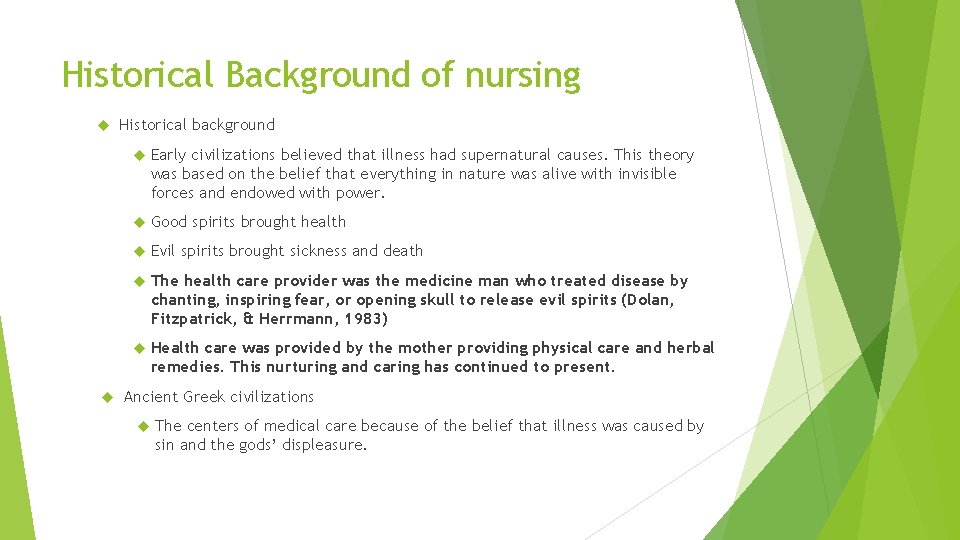 Historical Background of nursing

Historical background

Early civilizations believed that illness had supernatural causes. This theory was based on the belief that everything in nature was alive with invisible forces and endowed with power.

Good spirits brought health

Evil spirits brought sickness and death

The health care provider was the medicine man who treated disease by chanting, inspiring fear, or opening skull to release evil spirits (Dolan, Fitzpatrick, & Herrmann, 1983)

Health care was provided by the mother providing physical care and herbal remedies. This nurturing and caring has continued to present.

Ancient Greek civilizations

The centers of medical care because of the belief that illness was caused by sin and the gods' displeasure.